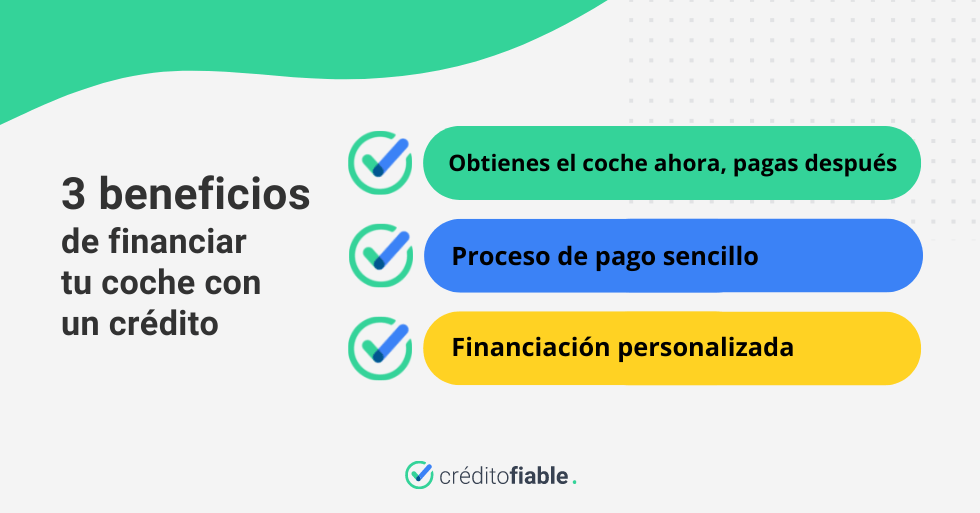 3 beneficios
de financiar tu coche con un crédito

Obtienes el coche ahora, pagas después

Proceso de pago sencillo

Financiación personalizada

créditofiable.